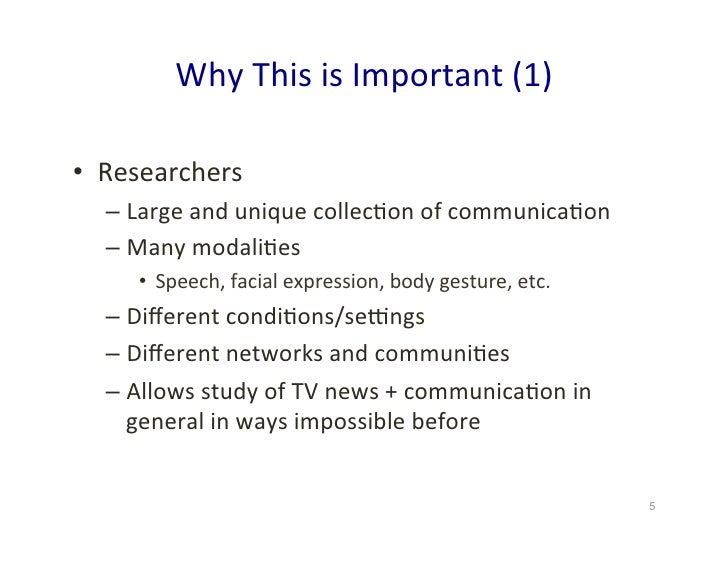 Why This is Important (1)

• Researchers
– Large and unique collection of communication
– Many modalities
• Speech, facial expression, body gesture, etc.
– Different conditions/settings
– Different networks and communities
– Allows study of TV news + communication in general in ways impossible before

5